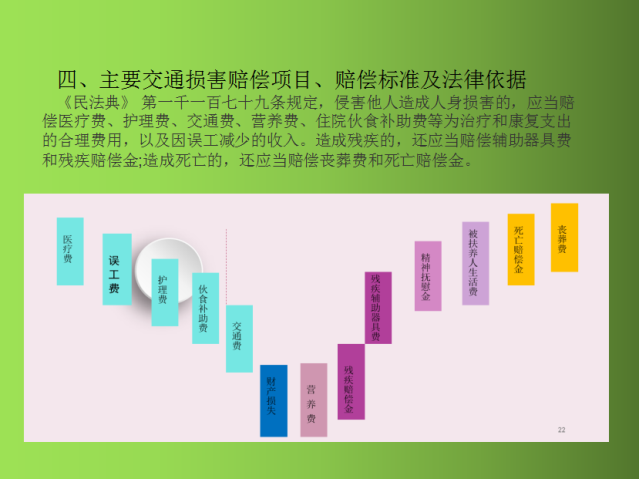 四、主要交通损害赔偿项目、赔偿标准及法律依据

《民法典》 第一千一百七十九条规定，侵害他人造成人身损害的，应当赔偿医疗费、护理费、交通费、营养费、住院伙食补助费等为治疗和康复支出的合理费用，以及因误工减少的收入。造成残疾的，还应当赔偿辅助器具费和残疾赔偿金;造成死亡的，还应当赔偿丧葬费和死亡赔偿金。

医疗费

误工费

护理费

伙食补助费

交通费

财产损失

营养费

残疾赔偿金

残疾辅助器具费

精神抚慰金

被扶养人生活费

死亡赔偿金

丧葬费

22